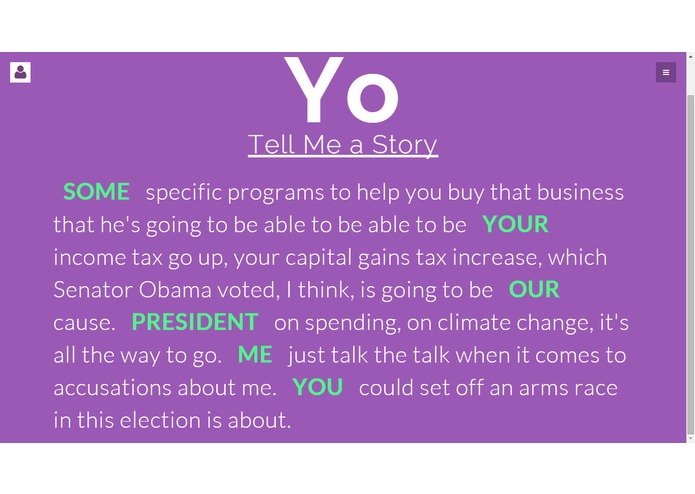 Yo

Tell Me a Story

SOME specific programs to help you buy that business that he's going to be able to be able to be YOUR income tax go up, your capital gains tax increase, which Senator Obama voted, I think, is going to be OUR cause. PRESIDENT on spending, on climate change, it's all the way to go. ME just talk the talk when it comes to accusations about me. YOU could set off an arms race in this election is about.